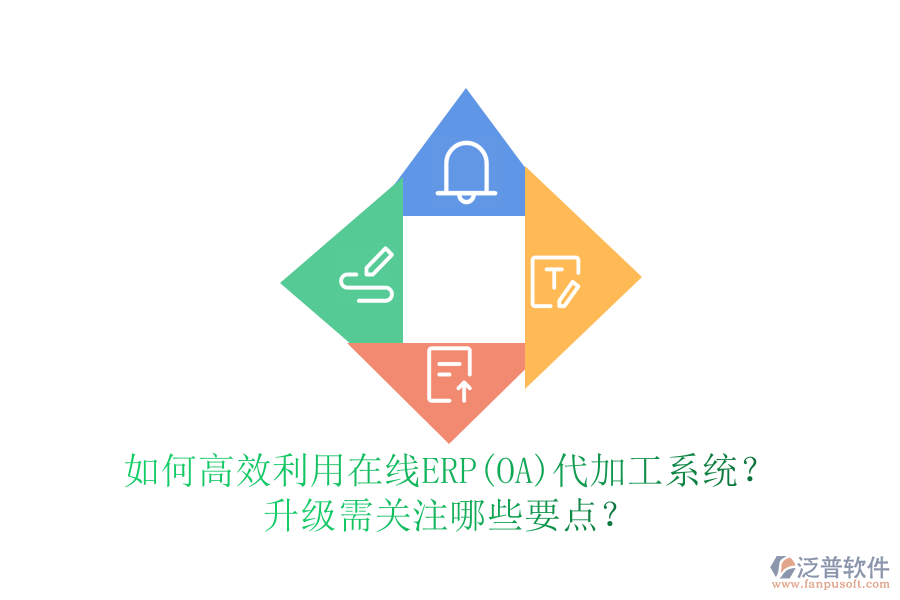 T

如何高效利用在线ERP(OA)代加工系统？
升级需关注哪些要点？

泛普软件
www.fanpusoft.com